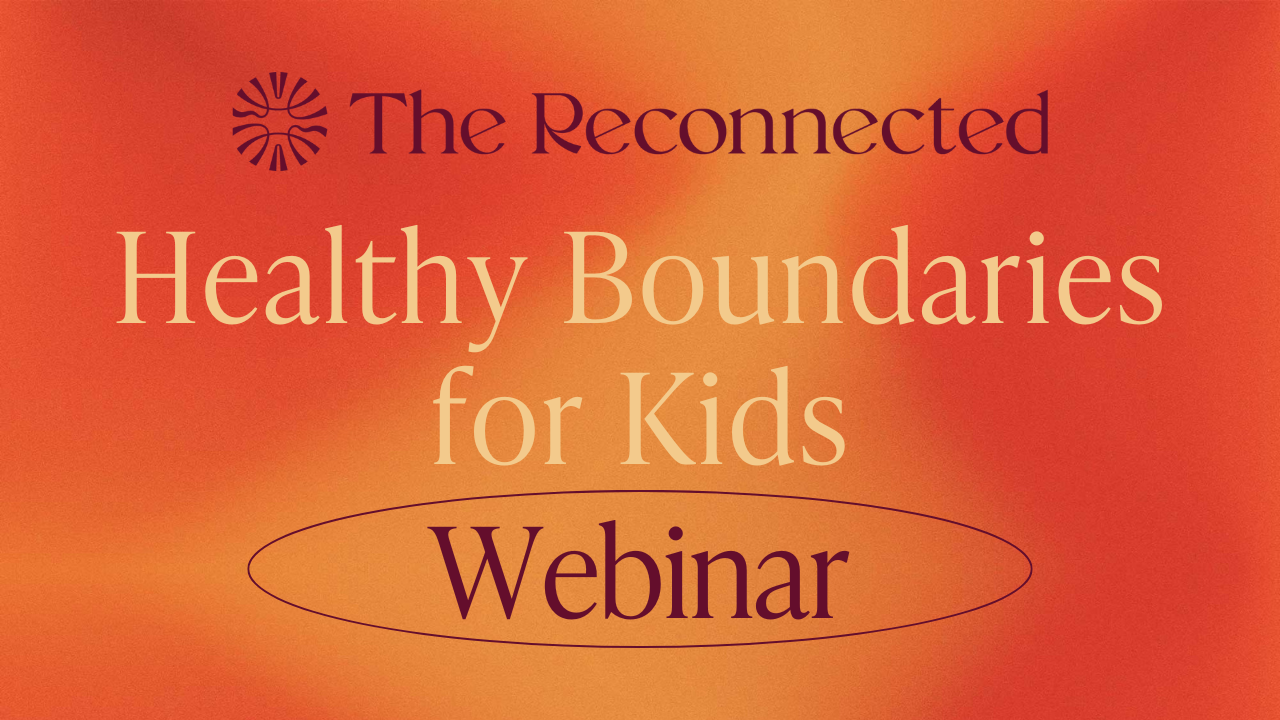 The Reconnected

Healthy Boundaries for Kids

Webinar